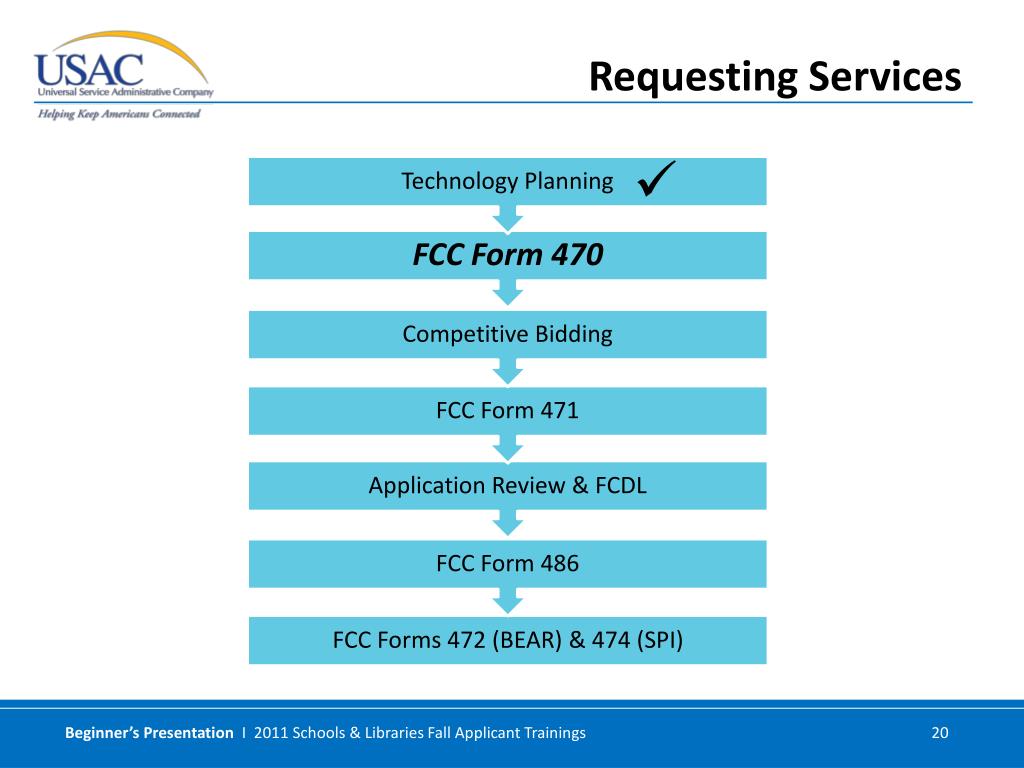 USAC
Universal Service Administrative Company
Helping Keep Americans Connected

Requesting Services

Technology Planning ✓

FCC Form 470

Competitive Bidding

FCC Form 471

Application Review & FCDL

FCC Form 486

FCC Forms 472 (BEAR) & 474 (SPI)

Beginner's Presentation I 2011 Schools & Libraries Fall Applicant Trainings

20